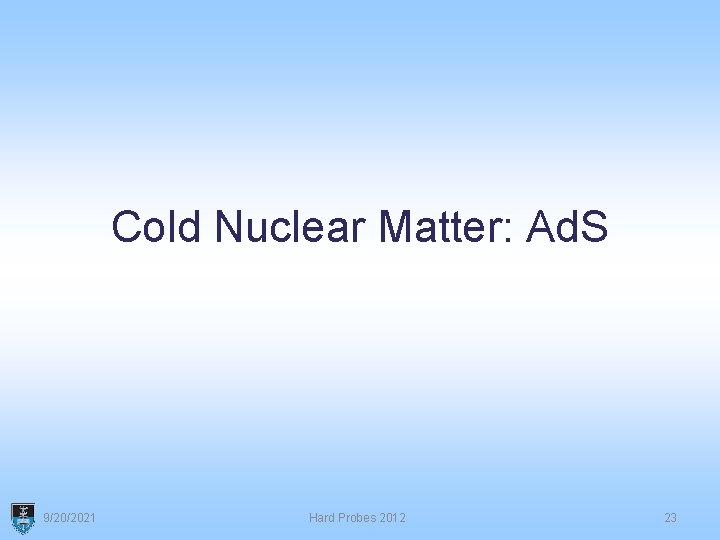 Cold Nuclear Matter: AdS

9/20/2021 Hard Probes 2012 23